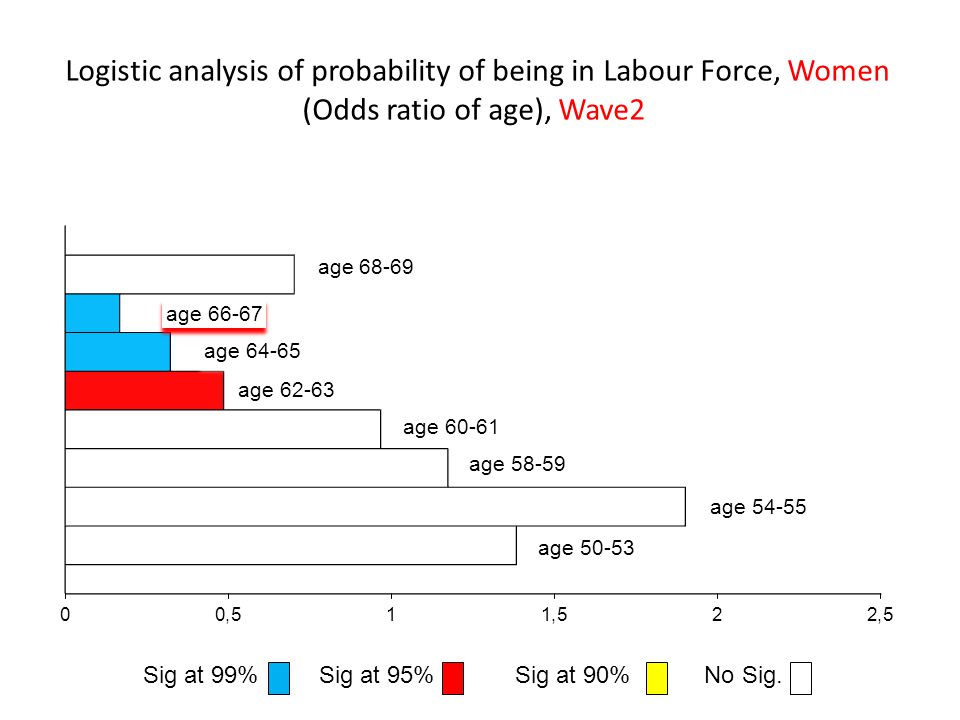 Logistic analysis of probability of being in Labour Force, Women (Odds ratio of age), Wave2

age 68-69
age 66-67
age 64-65
age 62-63
age 60-61
age 58-59
age 54-55
age 50-53

0
0,5
1
1,5
2
2,5

Sig at 99%
Sig at 95%
Sig at 90%
No Sig.